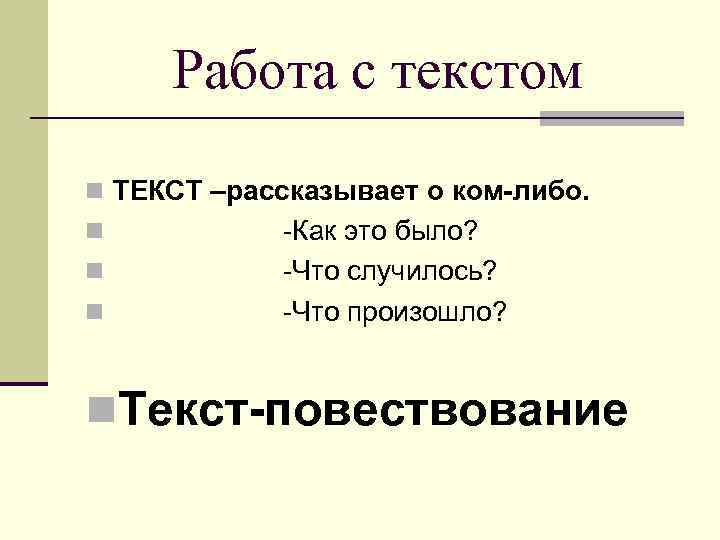 Работа с текстом

ТЕКСТ –рассказывает о ком-либо.
-Как это было?
-Что случилось?
-Что произошло?

Текст-повествование